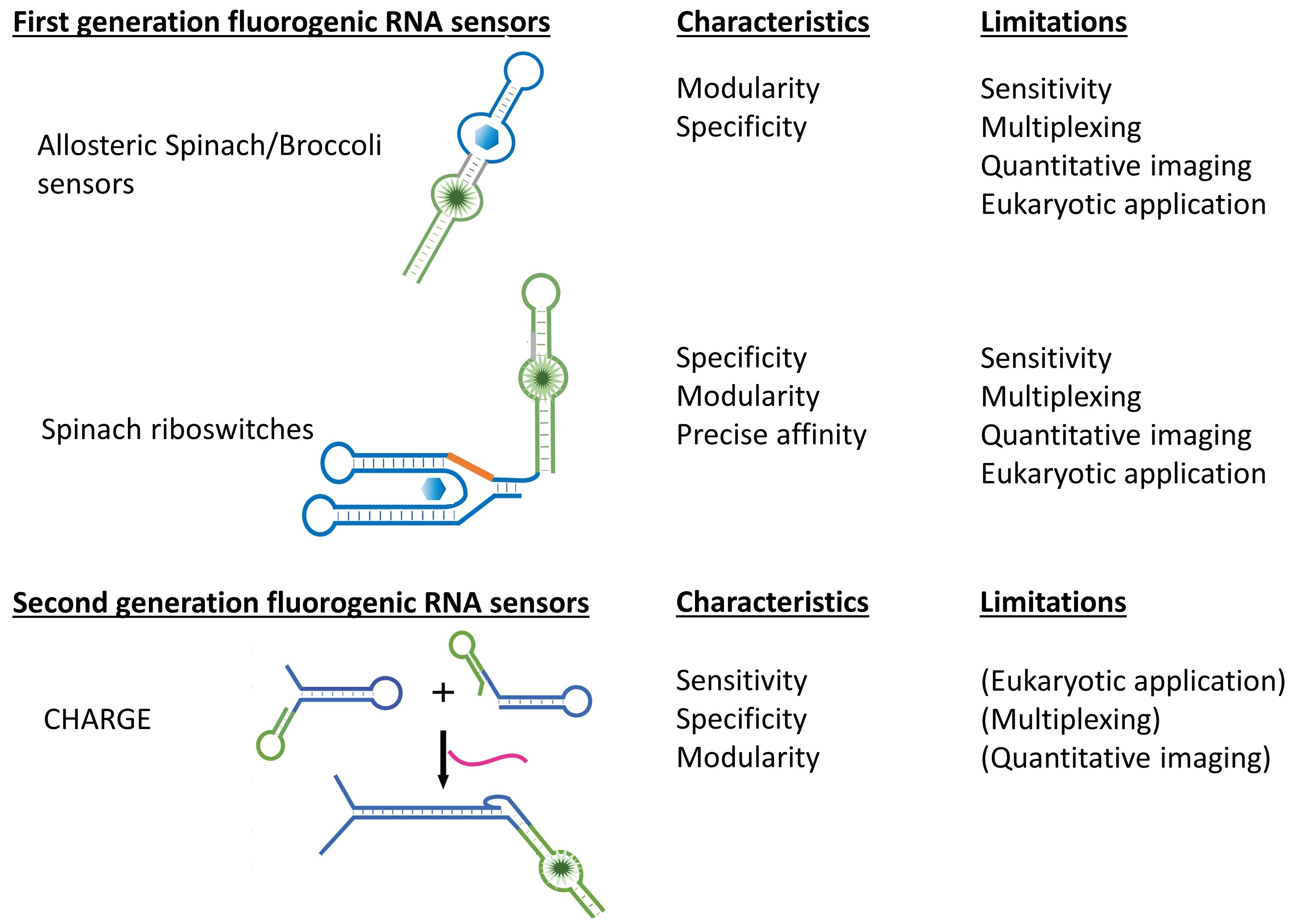 First generation fluorogenic RNA sensors

Characteristics

Limitations

Allosteric Spinach/Broccoli sensors

Modularity
Specificity

Sensitivity
Multiplexing
Quantitative imaging
Eukaryotic application

Spinach riboswitches

Specificity
Modularity
Precise affinity

Sensitivity
Multiplexing
Quantitative imaging
Eukaryotic application

Second generation fluorogenic RNA sensors

Characteristics

Limitations

CHARGE

+

Sensitivity
Specificity
Modularity

(Eukaryotic application)
(Multiplexing)
(Quantitative imaging)